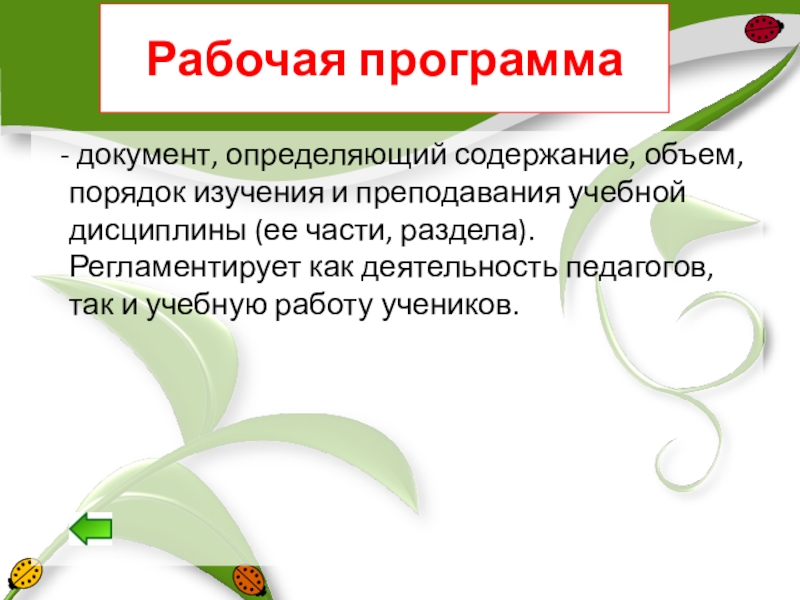 Рабочая программа

- документ, определяющий содержание, объем, порядок изучения и преподавания учебной дисциплины (ее части, раздела). Регламентирует как деятельность педагогов, так и учебную работу учеников.